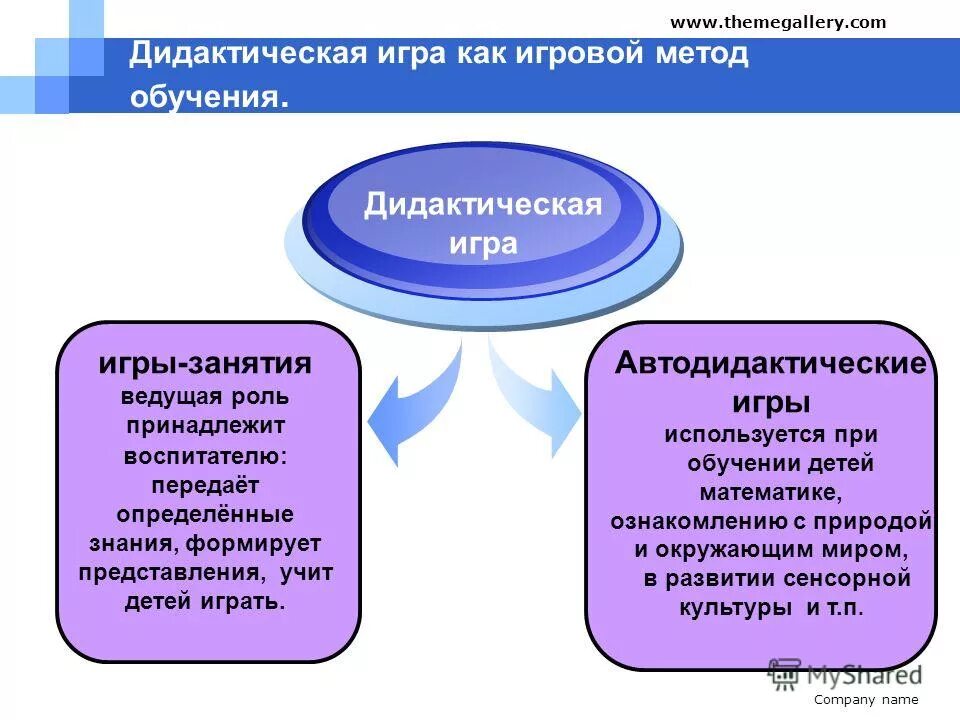 www.themegallery.com

Дидактическая игра как игровой метод обучения.

Дидактическая игра

игры-занятия
ведущая роль принадлежит воспитателю: передаёт определённые знания, формирует представления, учит детей играть.

Автодидактические игры
используется при обучении детей математике, ознакомлению с природой и окружающим миром, в развитии сенсорной культуры и т.п.

MyShared

Company name